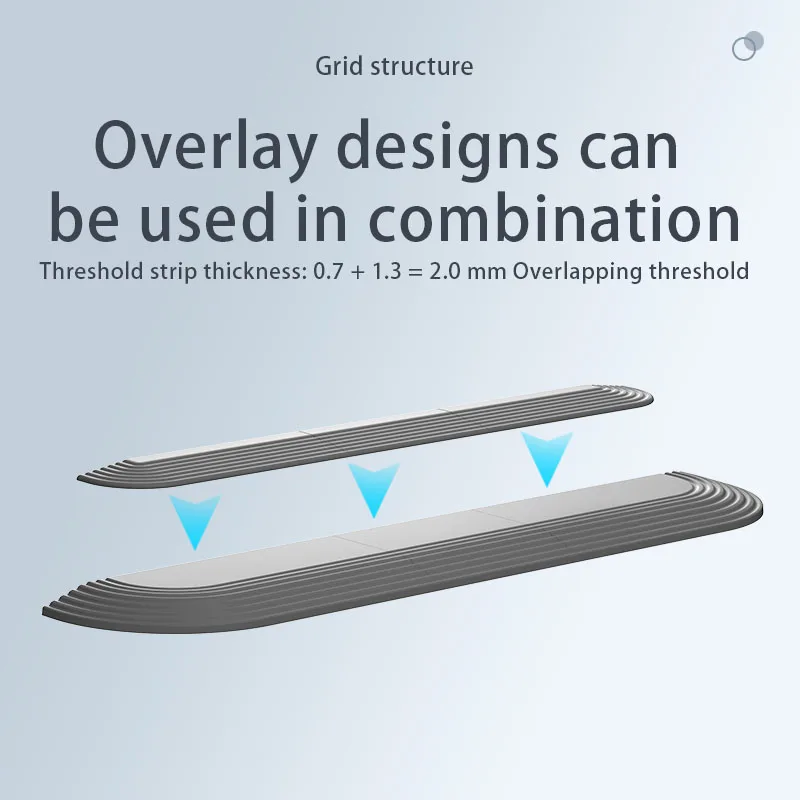 Grid structure

Overlay designs can be used in combination

Threshold strip thickness: 0.7 + 1.3 = 2.0 mm Overlapping threshold